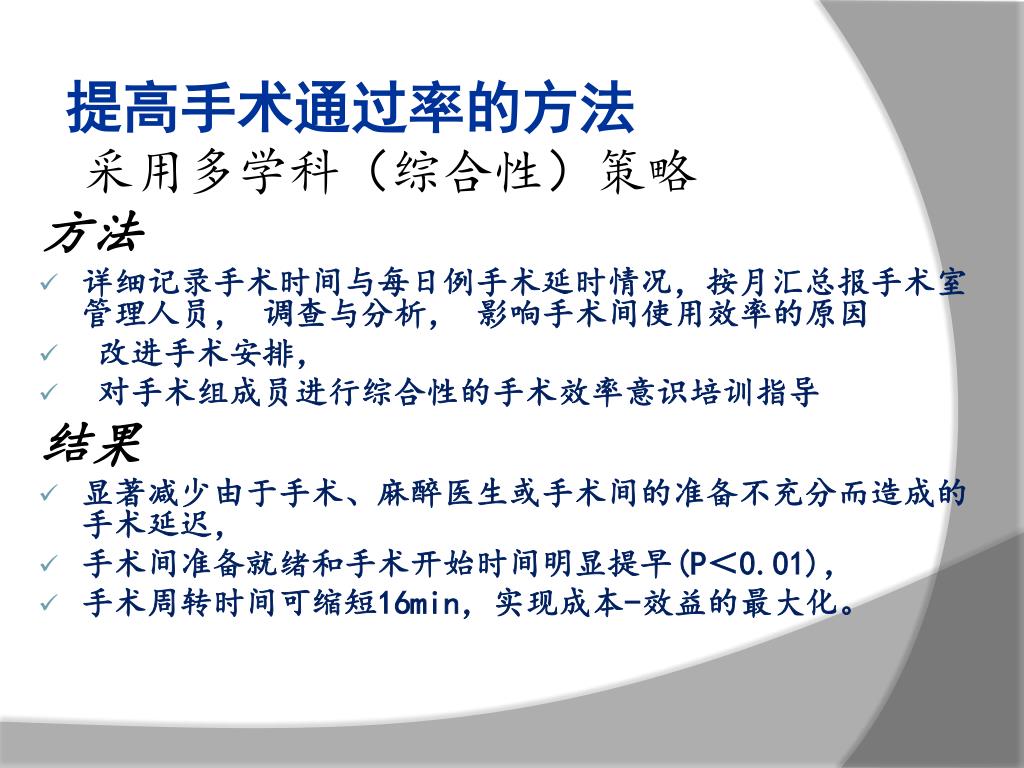 提高手术通过率的方法

采用多学科（综合性）策略

方法

✓ 详细记录手术时间与每日例手术延时情况，按月汇总报手术室管理人员， 调查与分析， 影响手术间使用效率的原因

✓ 改进手术安排，

✓ 对手术组成员进行综合性的手术效率意识培训指导

结果

✓ 显著减少由于手术、麻醉医生或手术间的准备不充分而造成的手术延迟，

✓ 手术间准备就绪和手术开始时间明显提早(P＜0.01)，

✓ 手术周转时间可缩短16min，实现成本-效益的最大化。